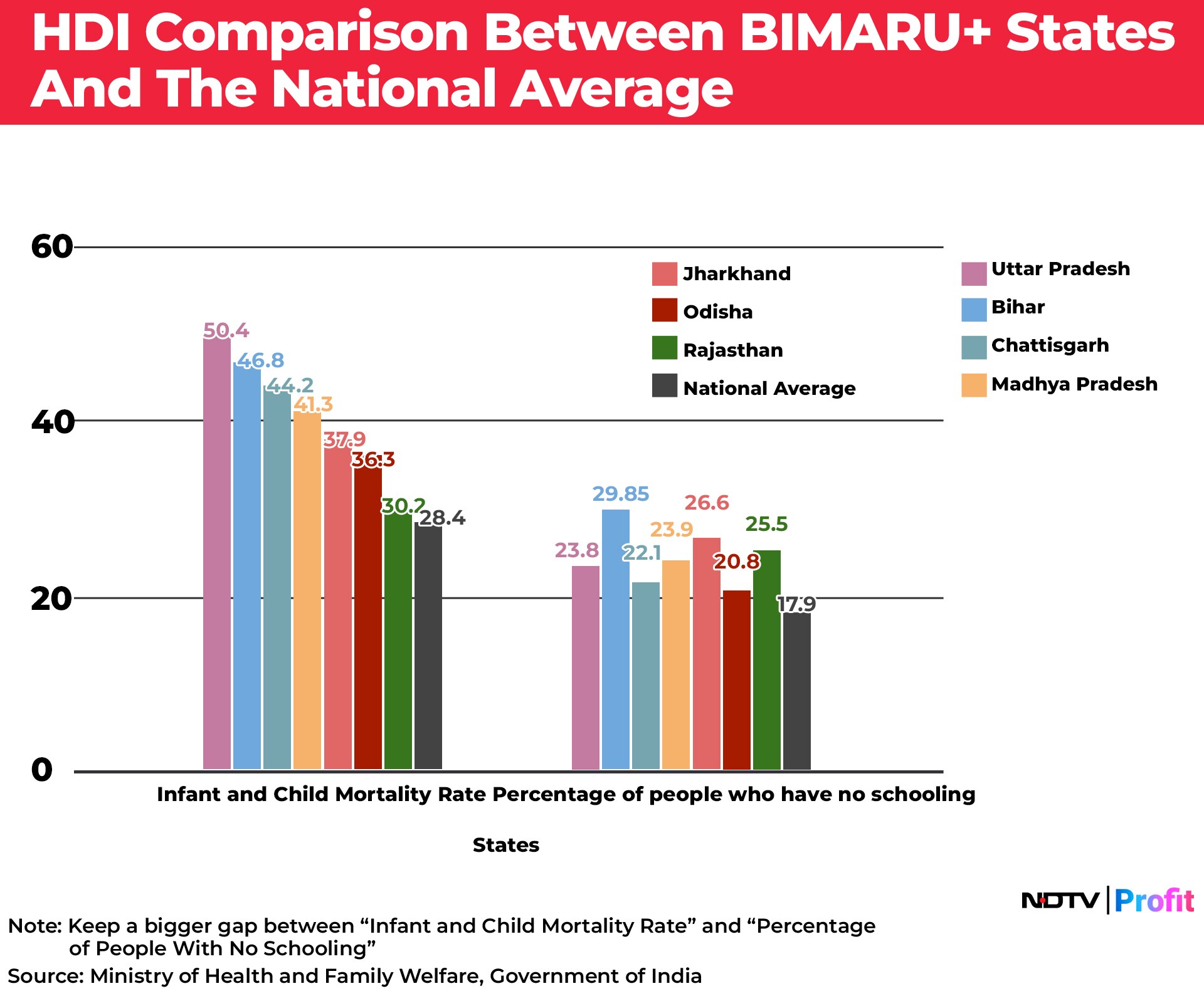 HDI Comparison Between BIMARU+ States And The National Average

60
40
20
0

Jharkhand
Odisha
Rajasthan
National Average
Uttar Pradesh
Bihar
Chattisgarh
Madhya Pradesh

50.4
46.8
44.2
41.3
37.9
36.3
30.2
28.4

23.8
29.85
22.1
23.9
26.6
20.8
25.5
17.9

Infant and Child Mortality Rate Percentage of people who have no schooling

States

NDTV | Profit

Note: Keep a bigger gap between “Infant and Child Mortality Rate” and “Percentage of People With No Schooling”
Source: Ministry of Health and Family Welfare, Government of India